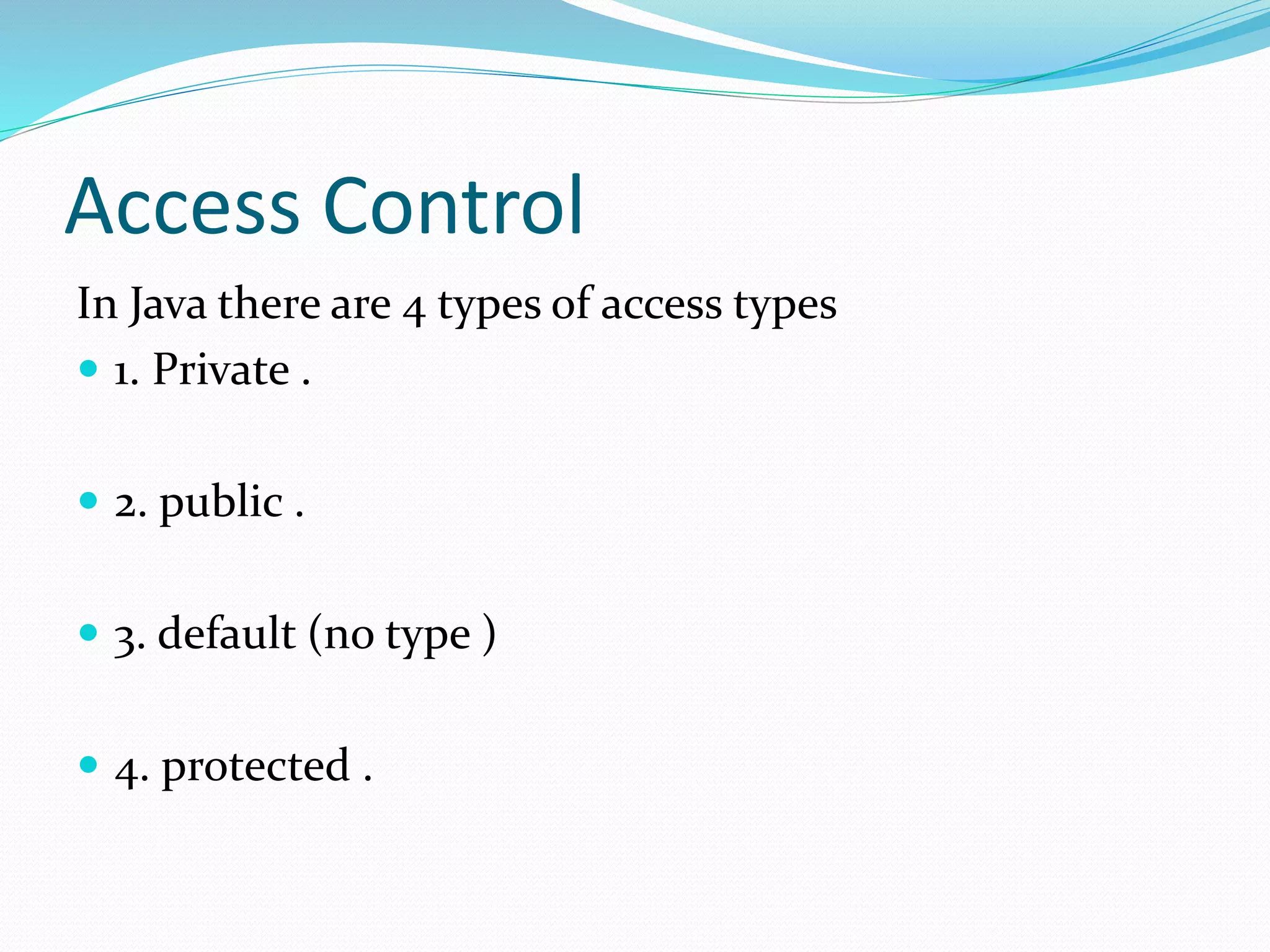 Access Control

In Java there are 4 types of access types

- 1. Private .

- 2. public .

- 3. default (no type )

- 4. protected .